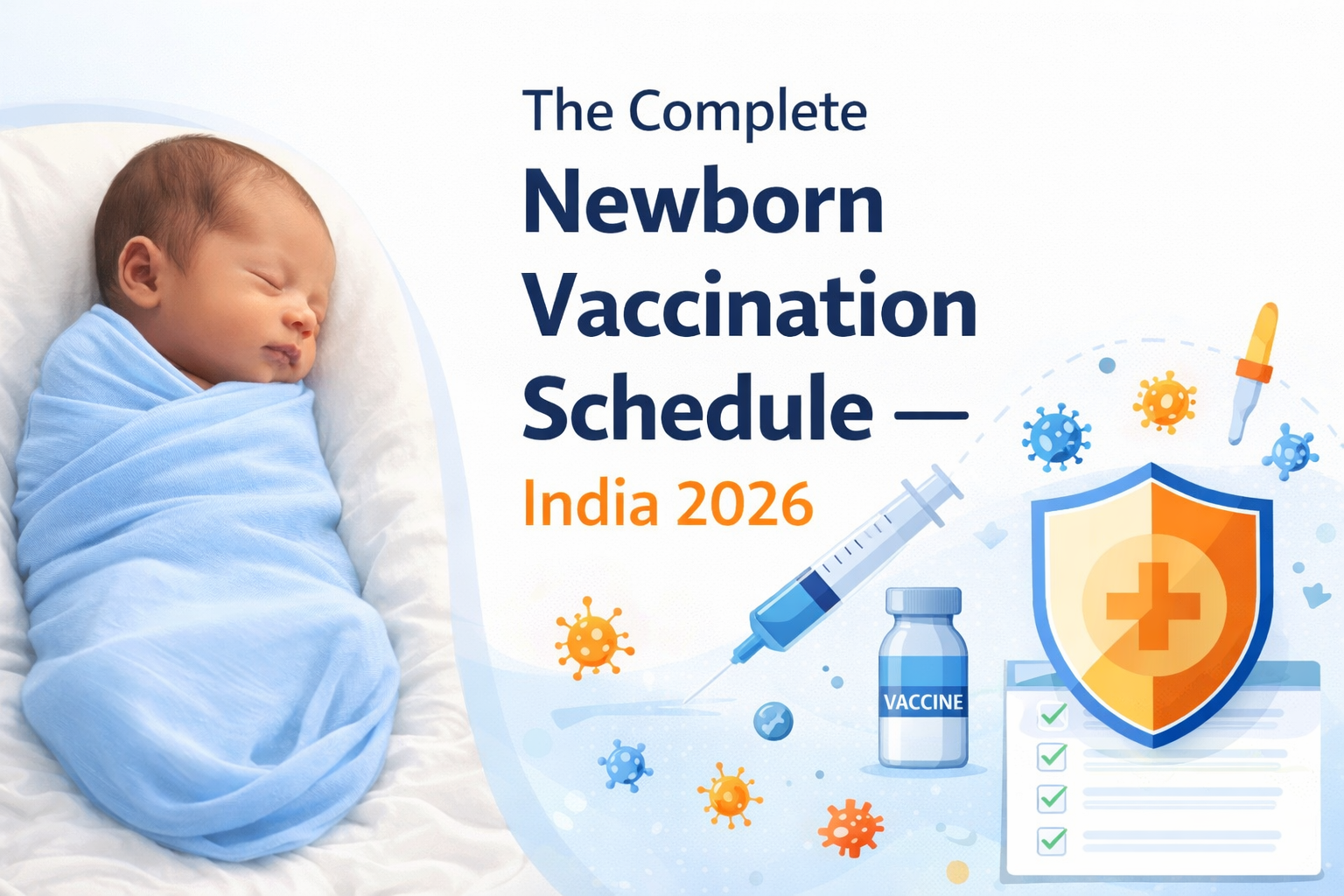 The Complete
Newborn Vaccination Schedule —
India 2026

VACCINE